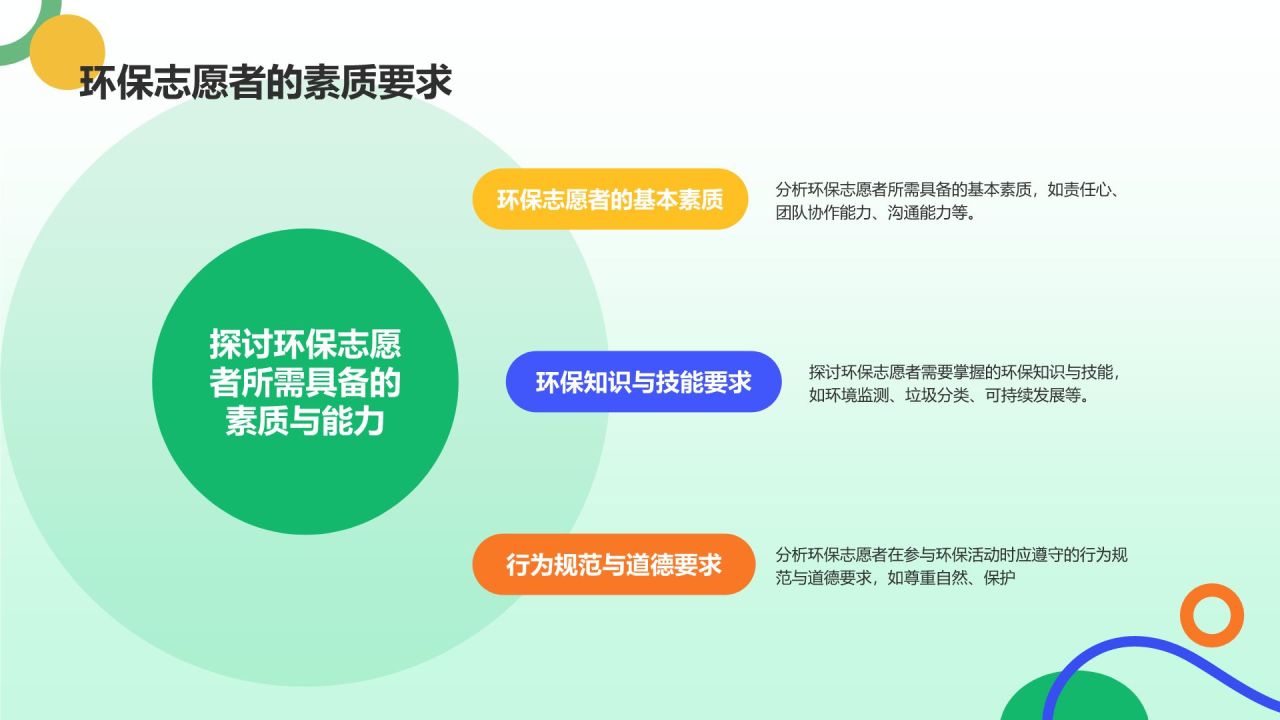 环保志愿者的素质要求

探讨环保志愿者所需具备的素质与能力

环保志愿者的基本素质

分析环保志愿者所需具备的基本素质，如责任心、团队协作能力、沟通能力等。

环保知识与技能要求

探讨环保志愿者需要掌握的环保知识与技能，如环境监测、垃圾分类、可持续发展等。

行为规范与道德要求

分析环保志愿者在参与环保活动时应遵守的行为规范与道德要求，如尊重自然、保护